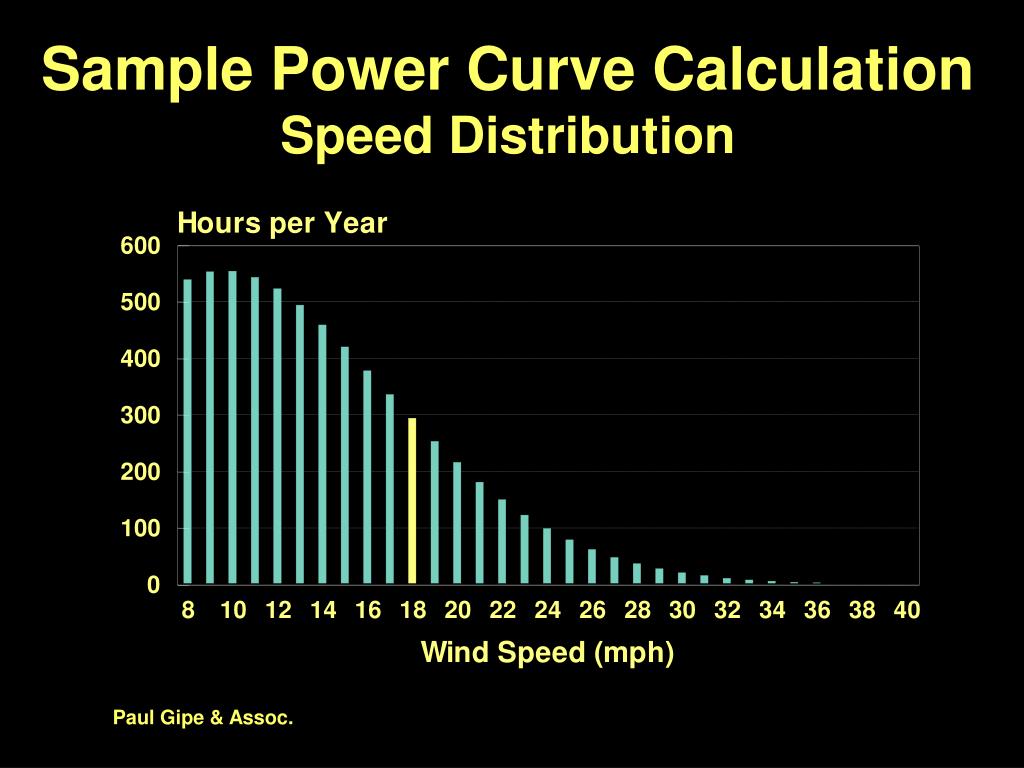 Sample Power Curve Calculation
Speed Distribution

Hours per Year

600
500
400
300
200
100
0

8 10 12 14 16 18 20 22 24 26 28 30 32 34 36 38 40

Wind Speed (mph)

Paul Gipe & Assoc.